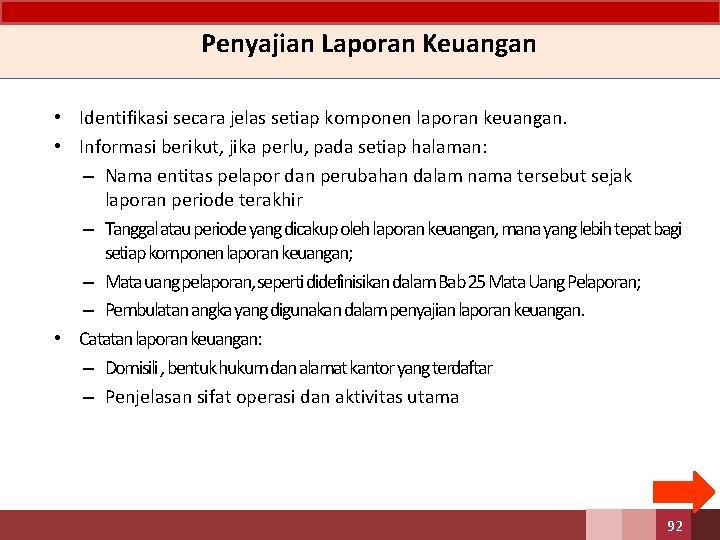 Penyajian Laporan Keuangan

• Identifikasi secara jelas setiap komponen laporan keuangan.
• Informasi berikut, jika perlu, pada setiap halaman:
– Nama entitas pelapor dan perubahan dalam nama tersebut sejak laporan periode terakhir
– Tanggal atau periode yang dicakup oleh laporan keuangan, mana yang lebih tepat bagi setiap komponen laporan keuangan;
– Mata uang pelaporan, seperti didefinisikan dalam Bab 25 Mata Uang Pelaporan;
– Pembulatan angka yang digunakan dalam penyajian laporan keuangan.
• Catatan laporan keuangan:
– Domisili , bentuk hukum dan alamat kantor yang terdaftar
– Penjelasan sifat operasi dan aktivitas utama

92